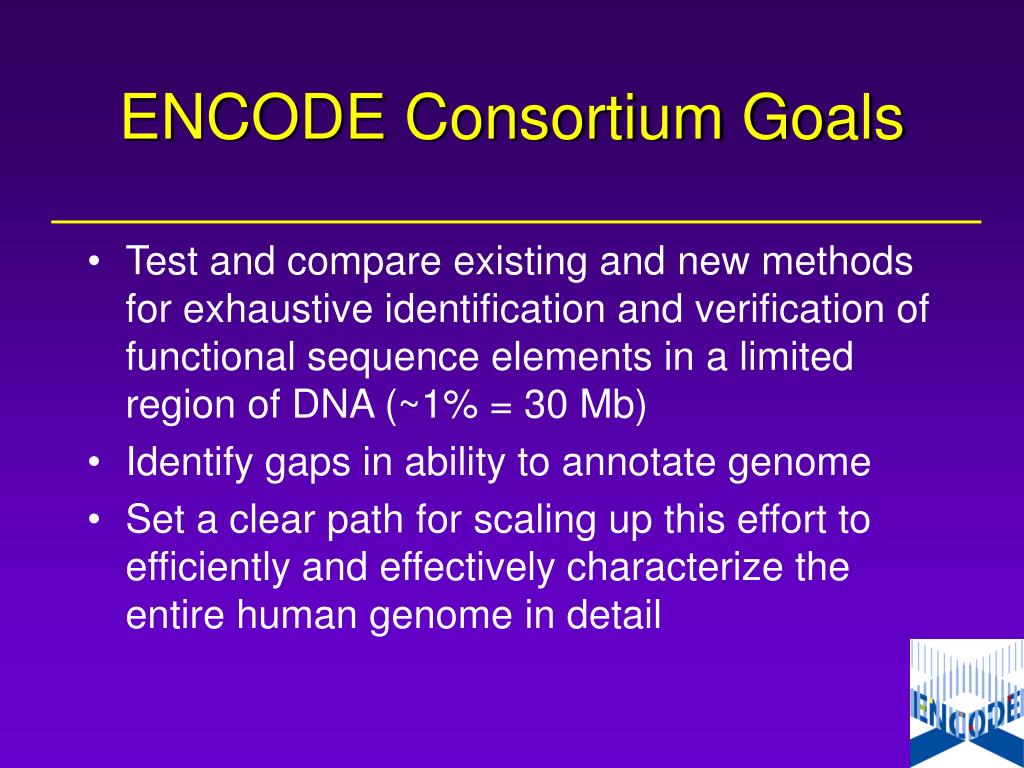 ENCODE Consortium Goals

• Test and compare existing and new methods for exhaustive identification and verification of functional sequence elements in a limited region of DNA (~1% = 30 Mb)
• Identify gaps in ability to annotate genome
• Set a clear path for scaling up this effort to efficiently and effectively characterize the entire human genome in detail

ENCODE